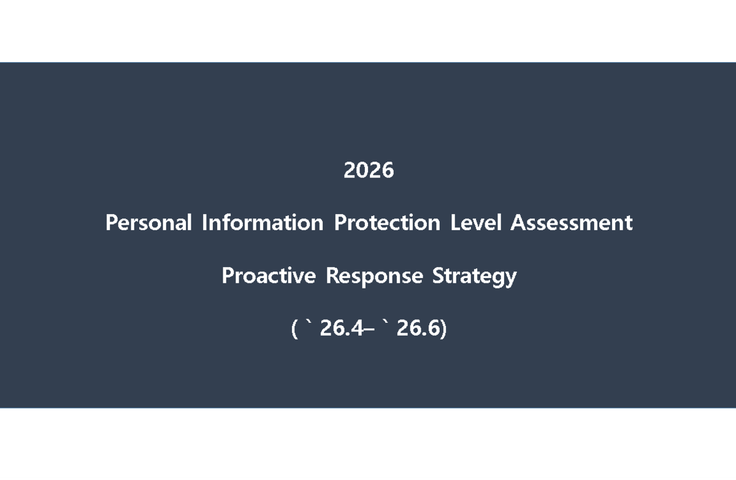 2026

Personal Information Protection Level Assessment

Proactive Response Strategy

( ` 26.4– ` 26.6)